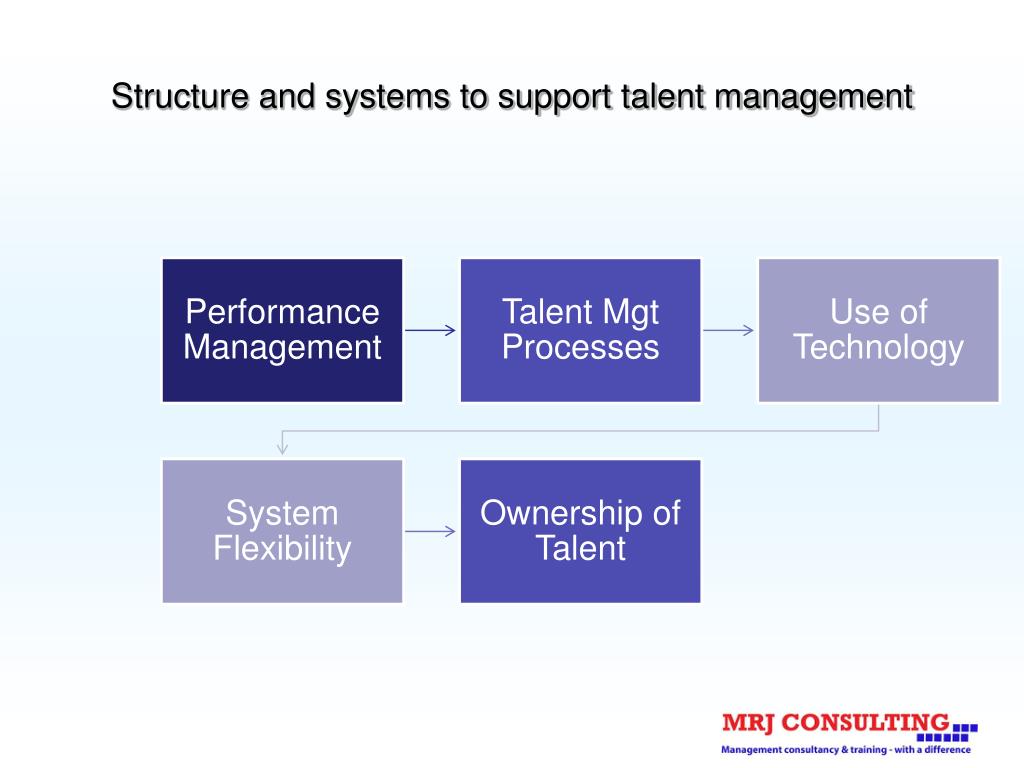 Structure and systems to support talent management

Performance Management

Talent Mgt Processes

Use of Technology

System Flexibility

Ownership of Talent

MRJ CONSULTING

Management consultancy & training - with a difference